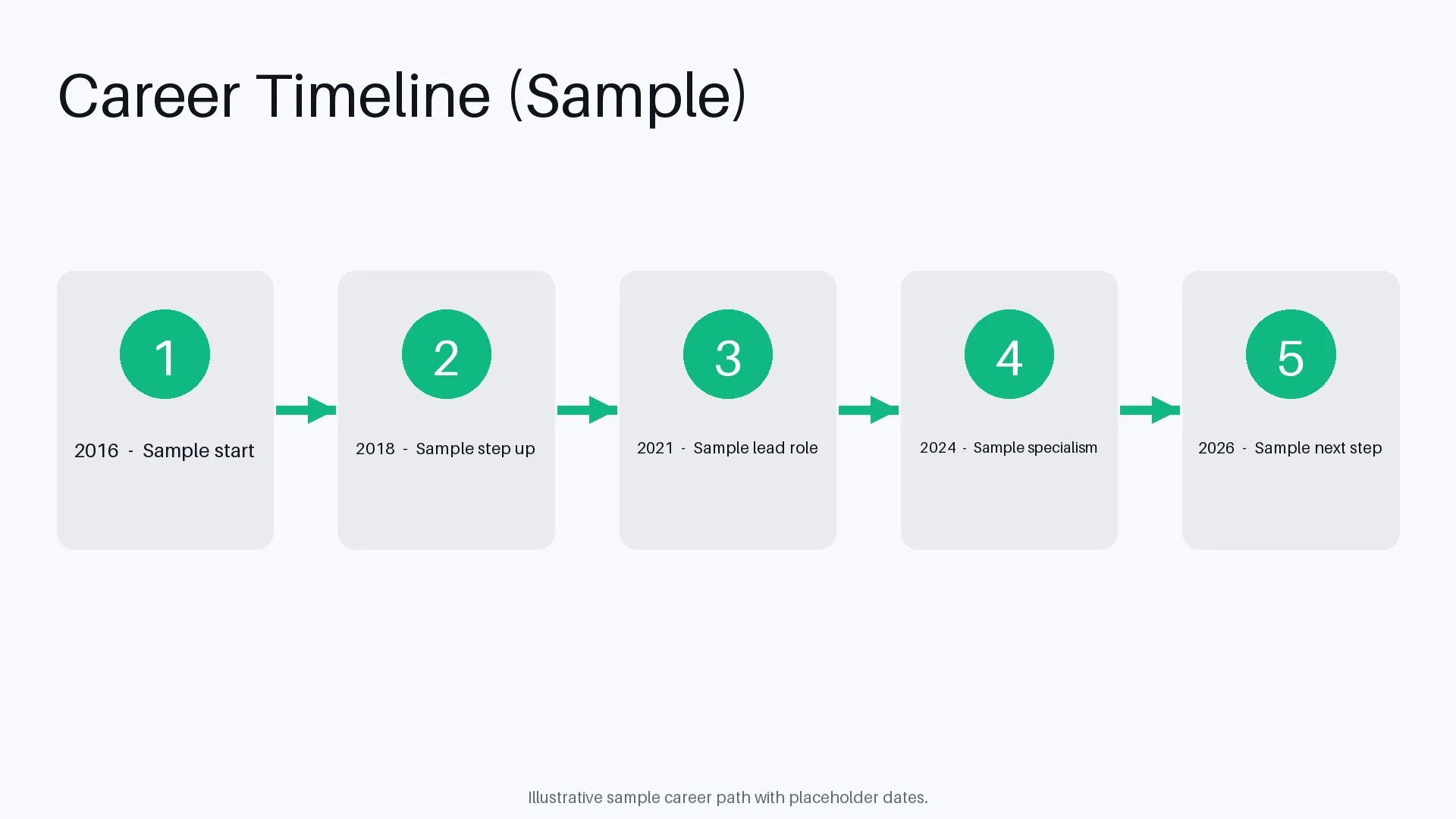 Career Timeline (Sample)

1

2016 - Sample start

2

2018 - Sample step up

3

2021 - Sample lead role

4

2024 - Sample specialism

5

2026 - Sample next step

Illustrative sample career path with placeholder dates.